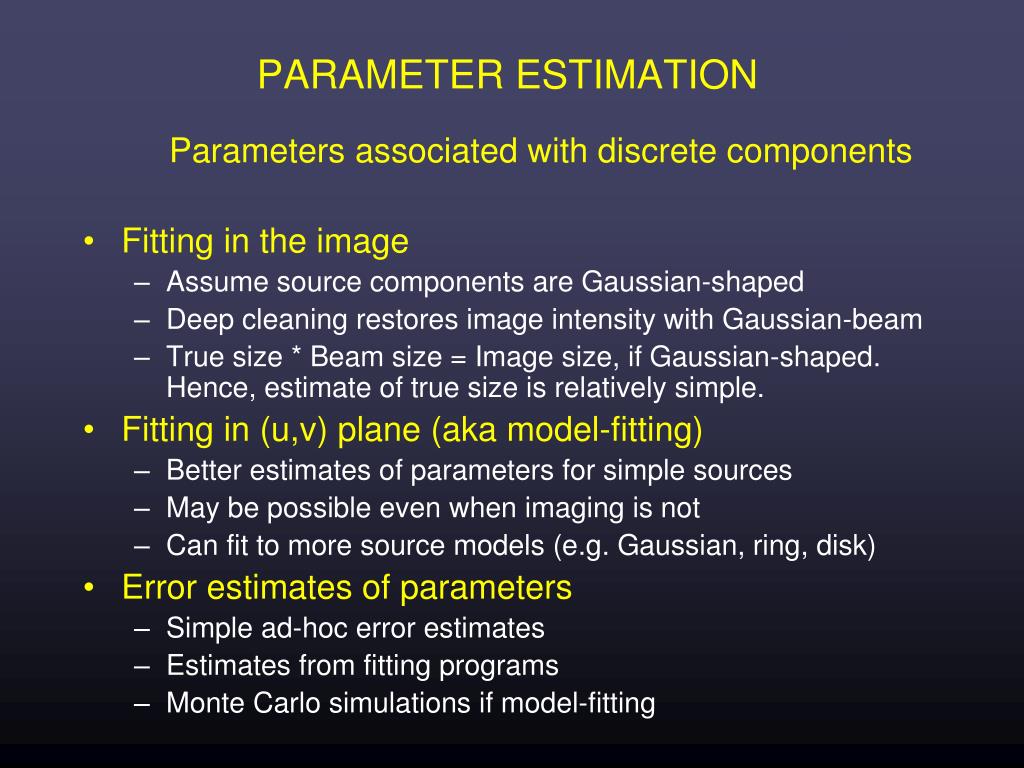 PARAMETER ESTIMATION

Parameters associated with discrete components

• Fitting in the image
– Assume source components are Gaussian-shaped
– Deep cleaning restores image intensity with Gaussian-beam
– True size * Beam size = Image size, if Gaussian-shaped. Hence, estimate of true size is relatively simple.
• Fitting in (u,v) plane (aka model-fitting)
– Better estimates of parameters for simple sources
– May be possible even when imaging is not
– Can fit to more source models (e.g. Gaussian, ring, disk)
• Error estimates of parameters
– Simple ad-hoc error estimates
– Estimates from fitting programs
– Monte Carlo simulations if model-fitting